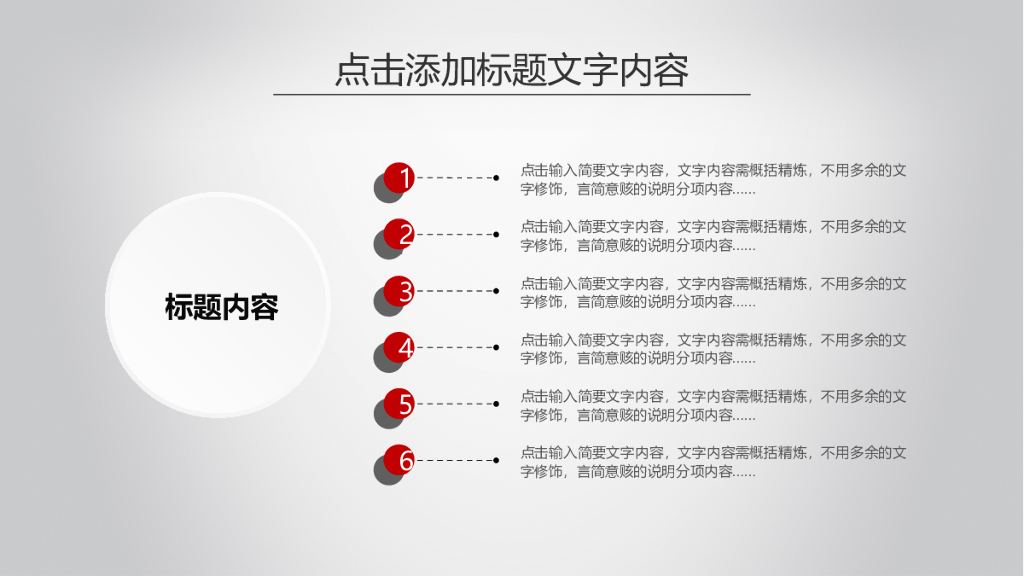 点击添加标题文字内容

标题内容

1

点击输入简要文字内容，文字内容需概括精炼，不用多余的文字修饰，言简意赅的说明分项内容……

2

点击输入简要文字内容，文字内容需概括精炼，不用多余的文字修饰，言简意赅的说明分项内容……

3

点击输入简要文字内容，文字内容需概括精炼，不用多余的文字修饰，言简意赅的说明分项内容……

4

点击输入简要文字内容，文字内容需概括精炼，不用多余的文字修饰，言简意赅的说明分项内容……

5

点击输入简要文字内容，文字内容需概括精炼，不用多余的文字修饰，言简意赅的说明分项内容……

6

点击输入简要文字内容，文字内容需概括精炼，不用多余的文字修饰，言简意赅的说明分项内容……